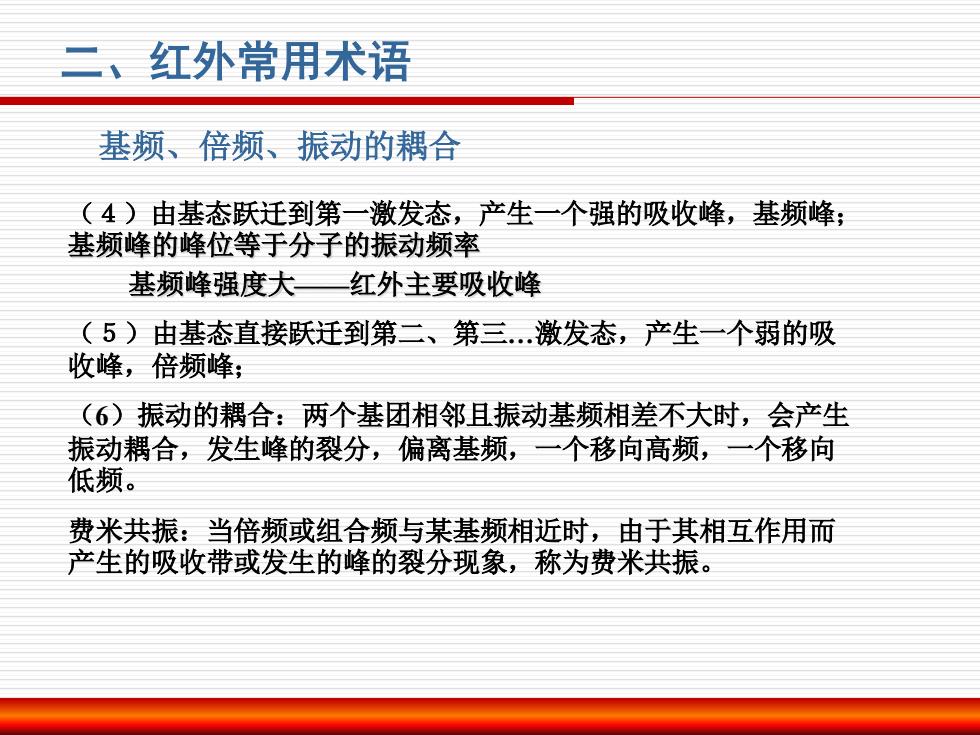 二、红外常用术语

基频、倍频、振动的耦合

（4）由基态跃迁到第一激发态，产生一个强的吸收峰，基频峰；基频峰的峰位等于分子的振动频率

基频峰强度大——红外主要吸收峰

（5）由基态直接跃迁到第二、第三…激发态，产生一个弱的吸收峰，倍频峰；

（6）振动的耦合：两个基团相邻且振动基频相差不大时，会产生振动耦合，发生峰的裂分，偏离基频，一个移向高频，一个移向低频。

费米共振：当倍频或组合频与某基频相近时，由于其相互作用而产生的吸收带或发生的峰的裂分现象，称为费米共振。